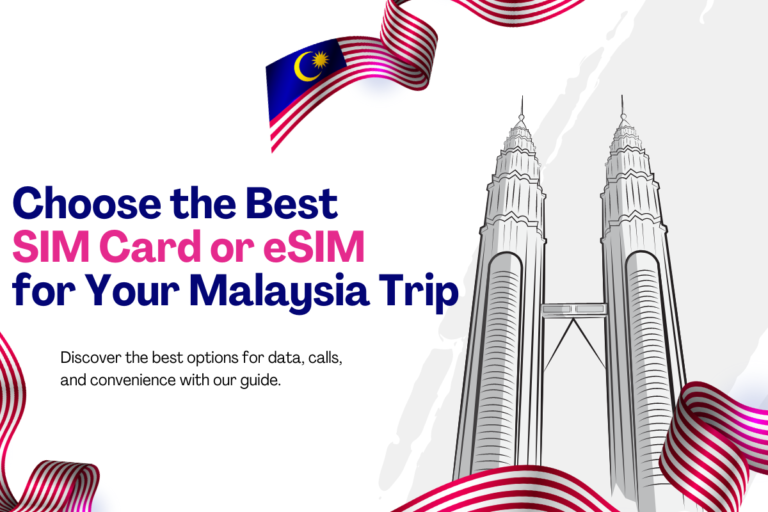 Choose the Best
SIM Card or eSIM
for Your Malaysia Trip

Discover the best options for data, calls, and convenience with our guide.